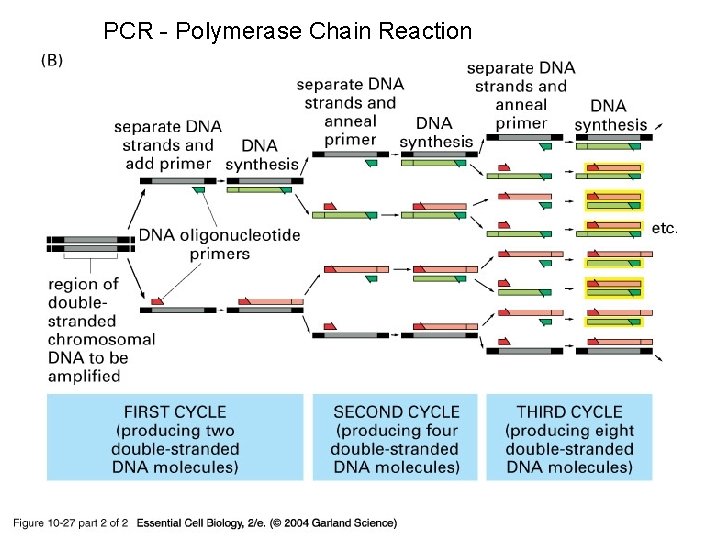 PCR - Polymerase Chain Reaction

(B)

separate DNA strands and add primer

DNA synthesis

separate DNA strands and anneal primer

DNA synthesis

separate DNA strands and anneal primer

DNA synthesis

DNA oligonucleotide primers

etc.

region of double-stranded chromosomal DNA to be amplified

FIRST CYCLE (producing two double-stranded DNA molecules)

SECOND CYCLE (producing four double-stranded DNA molecules)

THIRD CYCLE (producing eight double-stranded DNA molecules)

Figure 10-27 part 2 of 2 Essential Cell Biology, 2/e. (© 2004 Garland Science)